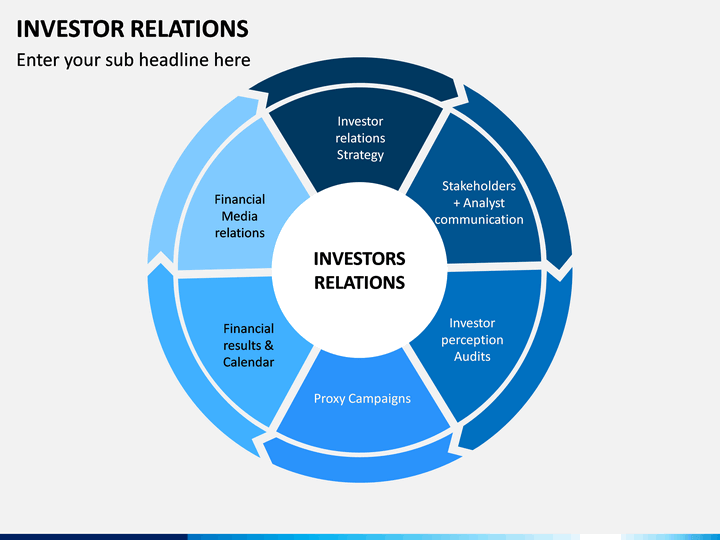 INVESTOR RELATIONS

Enter your sub headline here

Investor relations Strategy

Stakeholders + Analyst communication

Investor perception Audits

Proxy Campaigns

Financial results & Calendar

Financial Media relations

INVESTORS RELATIONS